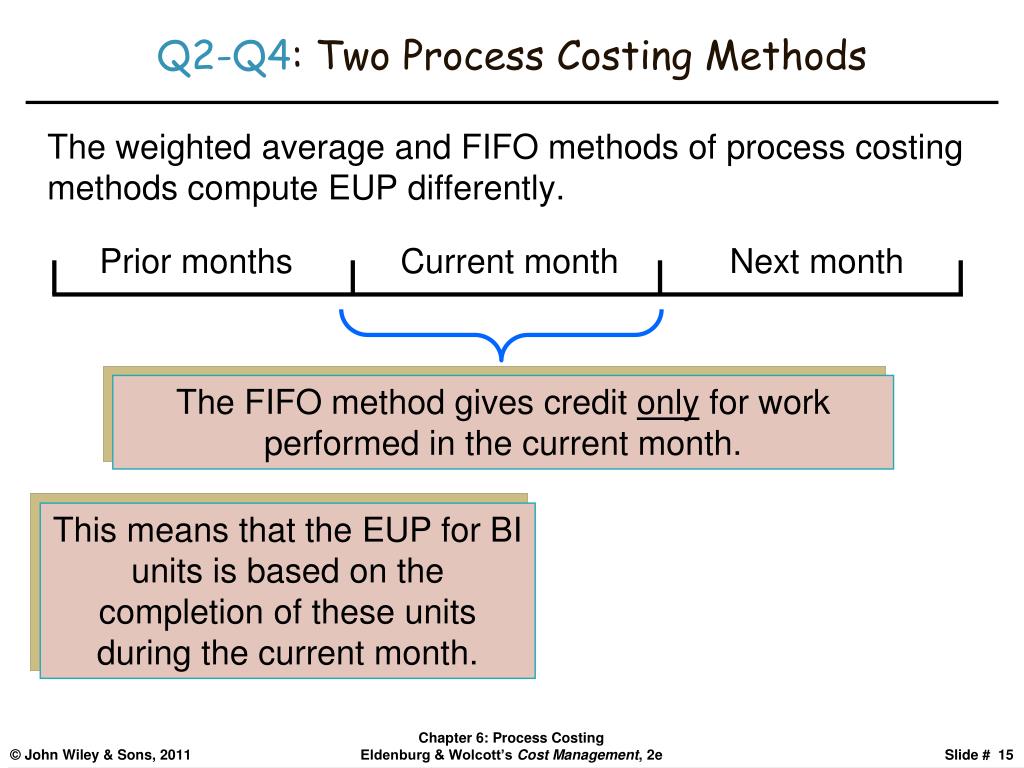 Q2-Q4: Two Process Costing Methods

The weighted average and FIFO methods of process costing methods compute EUP differently.

Prior months

Current month

Next month

The FIFO method gives credit only for work performed in the current month.

This means that the EUP for BI units is based on the completion of these units during the current month.

© John Wiley & Sons, 2011

Chapter 6: Process Costing
Eldenburg & Wolcott's Cost Management, 2e

Slide # 15